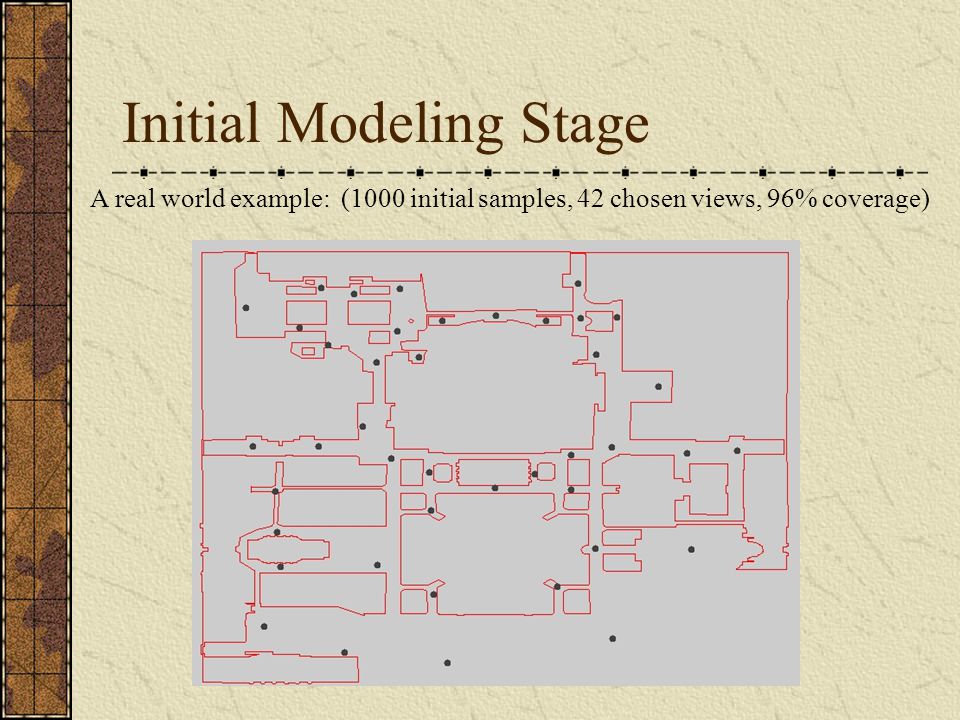 Initial Modeling Stage

A real world example: (1000 initial samples, 42 chosen views, 96% coverage)